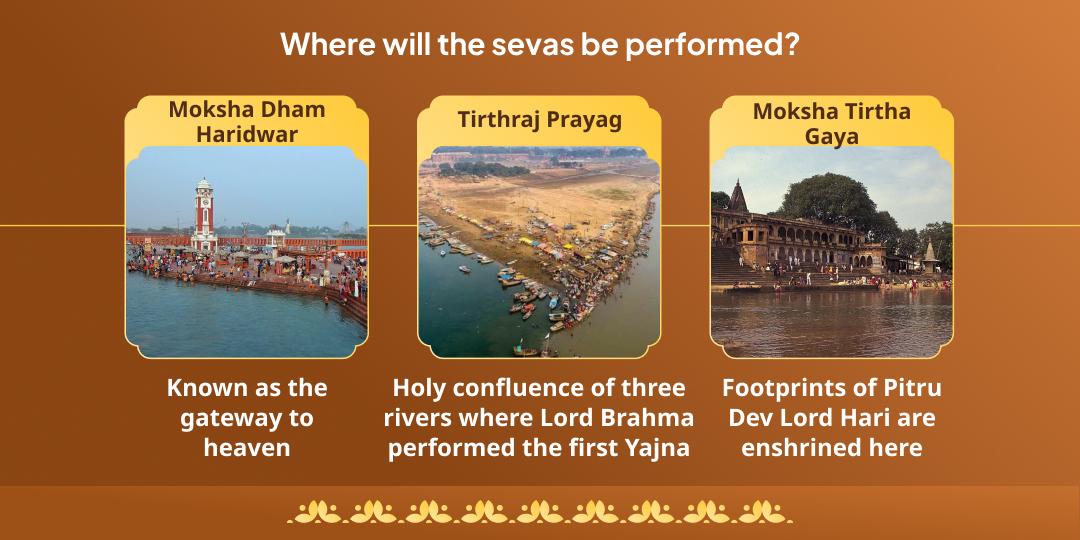 Where will the sevas be performed?

Moksha Dham Haridwar

Known as the gateway to heaven

Tirthraj Prayag

Holy confluence of three rivers where Lord Brahma performed the first Yajna

Moksha Tirtha Gaya

Footprints of Pitru Dev Lord Hari are enshrined here